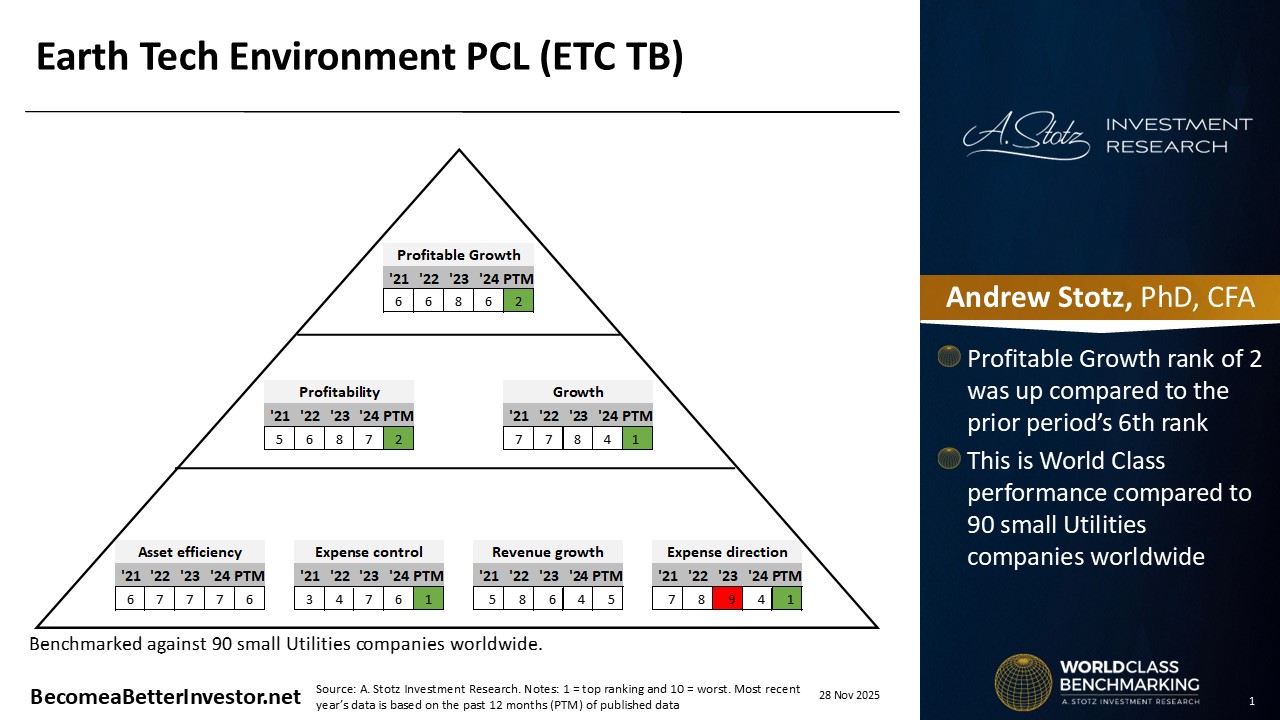 Earth Tech Environment PCL (ETC TB)

Profitable Growth

| '21 | '22 | '23 | '24 | PTM |
|---|---|---|---|---|
| 6 | 6 | 8 | 6 | 2 |

Profitability

| '21 | '22 | '23 | '24 | PTM |
|---|---|---|---|---|
| 5 | 6 | 8 | 7 | 2 |

Growth

| '21 | '22 | '23 | '24 | PTM |
|---|---|---|---|---|
| 7 | 7 | 8 | 4 | 1 |

Asset efficiency

| '21 | '22 | '23 | '24 | PTM |
|---|---|---|---|---|
| 6 | 7 | 7 | 7 | 6 |

Expense control

| '21 | '22 | '23 | '24 | PTM |
|---|---|---|---|---|
| 3 | 4 | 7 | 6 | 1 |

Revenue growth

| '21 | '22 | '23 | '24 | PTM |
|---|---|---|---|---|
| 5 | 8 | 6 | 4 | 5 |

Expense direction

| '21 | '22 | '23 | '24 | PTM |
|---|---|---|---|---|
| 7 | 8 | 9 | 4 | 1 |

Benchmarked against 90 small Utilities companies worldwide.

BecomeaBetterInvestor.net

Source: A. Stotz Investment Research. Notes: 1 = top ranking and 10 = worst. Most recent year's data is based on the past 12 months (PTM) of published data

28 Nov 2025

A. Stotz INVESTMENT RESEARCH

Andrew Stotz, PhD, CFA

Profitable Growth rank of 2 was up compared to the prior period's 6th rank

This is World Class performance compared to 90 small Utilities companies worldwide

WORLDCLASS BENCHMARKING
A. STOTZ INVESTMENT RESEARCH

1